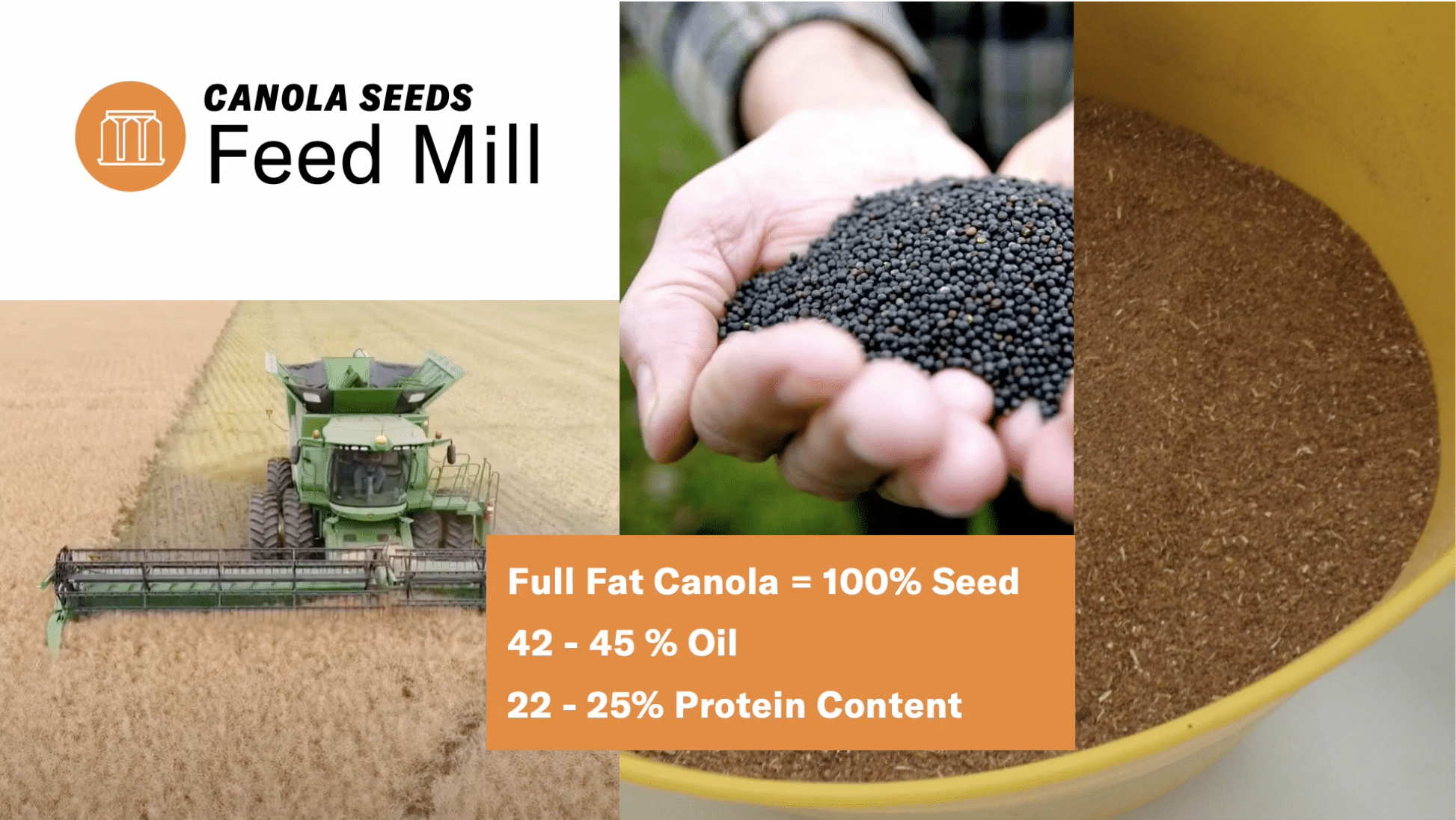 CANOLA SEEDS
Feed Mill

Full Fat Canola = 100% Seed
42 - 45 % Oil
22 - 25% Protein Content